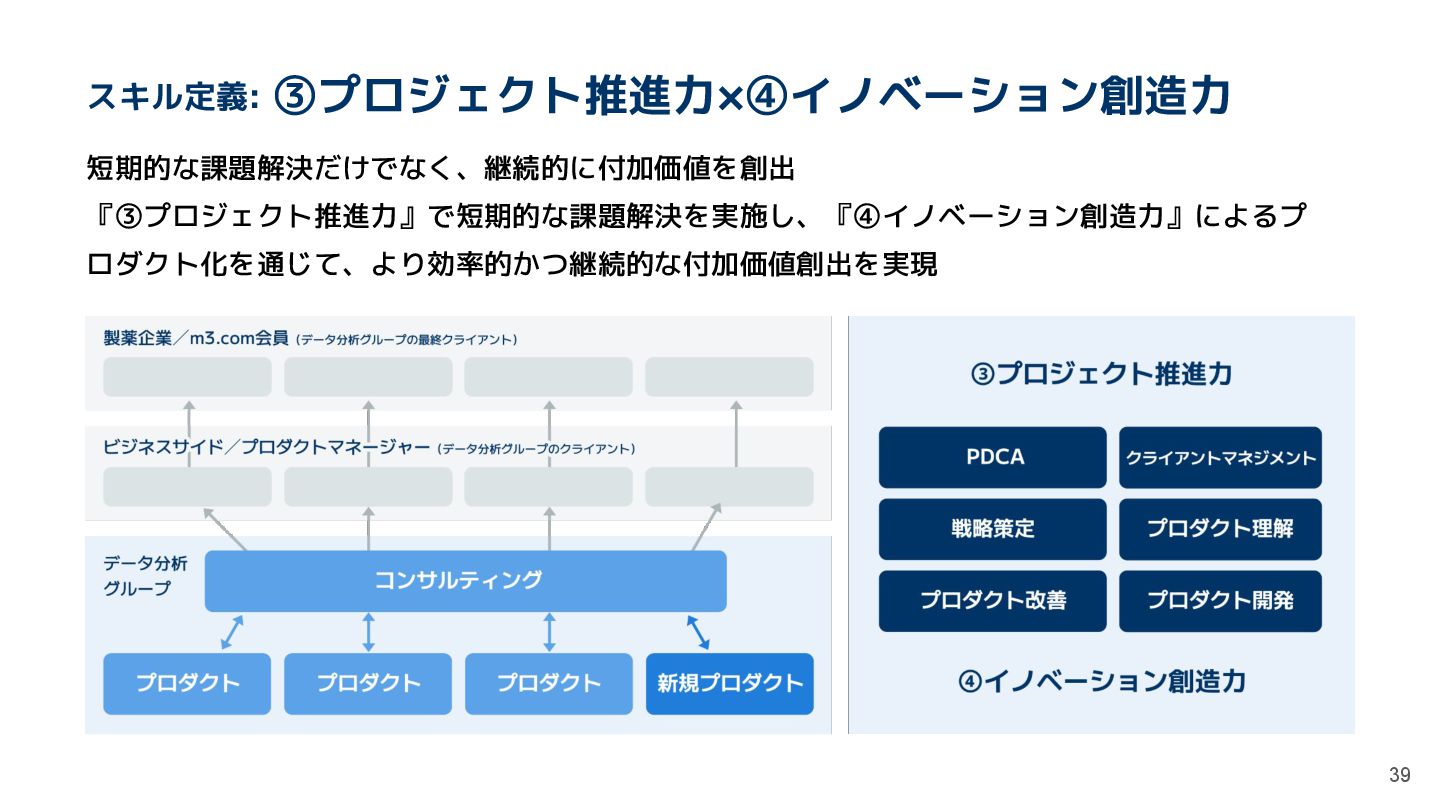 スキル定義: ③プロジェクト推進力×④イノベーション創造力

短期的な課題解決だけでなく、継続的に付加価値を創出
『③プロジェクト推進力』で短期的な課題解決を実施し、『④イノベーション創造力』によるプロダクト化を通じて、より効率的かつ継続的な付加価値創出を実現

製薬企業／m3.com会員（データ分析グループの最終クライアント）

ビジネスサイド／プロダクトマネージャー（データ分析グループのクライアント）

データ分析グループ

コンサルティング

プロダクト

プロダクト

プロダクト

新規プロダクト

③プロジェクト推進力

PDCA

クライアントマネジメント

戦略策定

プロダクト理解

プロダクト改善

プロダクト開発

④イノベーション創造力

39